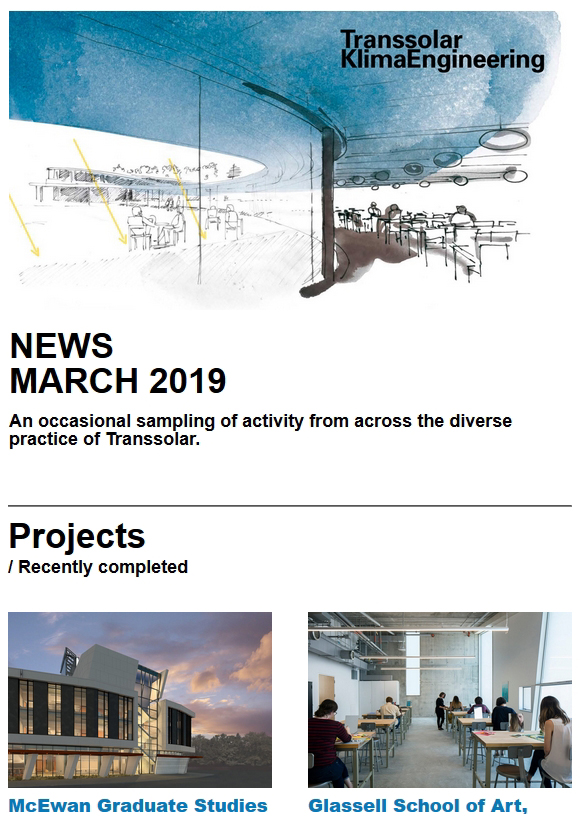 Transsolar
KlimaEngineering

NEWS
MARCH 2019

An occasional sampling of activity from across the diverse practice of Transsolar.

Projects
/ Recently completed

McEwan Graduate Studies

Glassell School of Art,